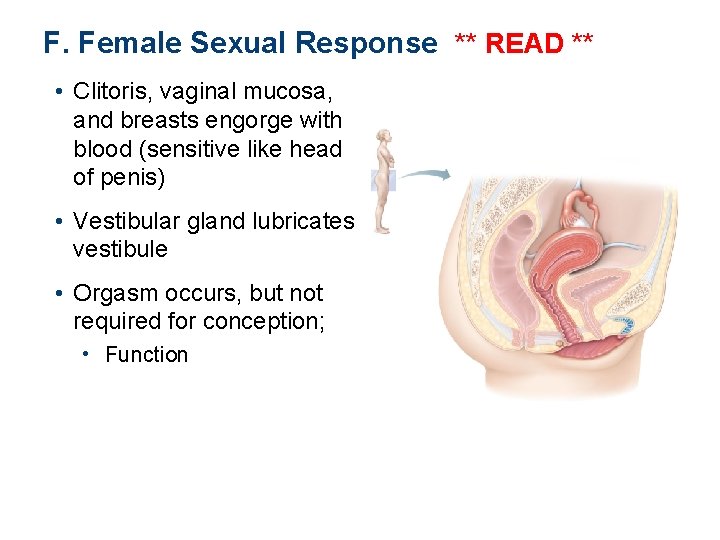 F. Female Sexual Response ** READ **

• Clitoris, vaginal mucosa, and breasts engorge with blood (sensitive like head of penis)

• Vestibular gland lubricates vestibule

• Orgasm occurs, but not required for conception;
  • Function